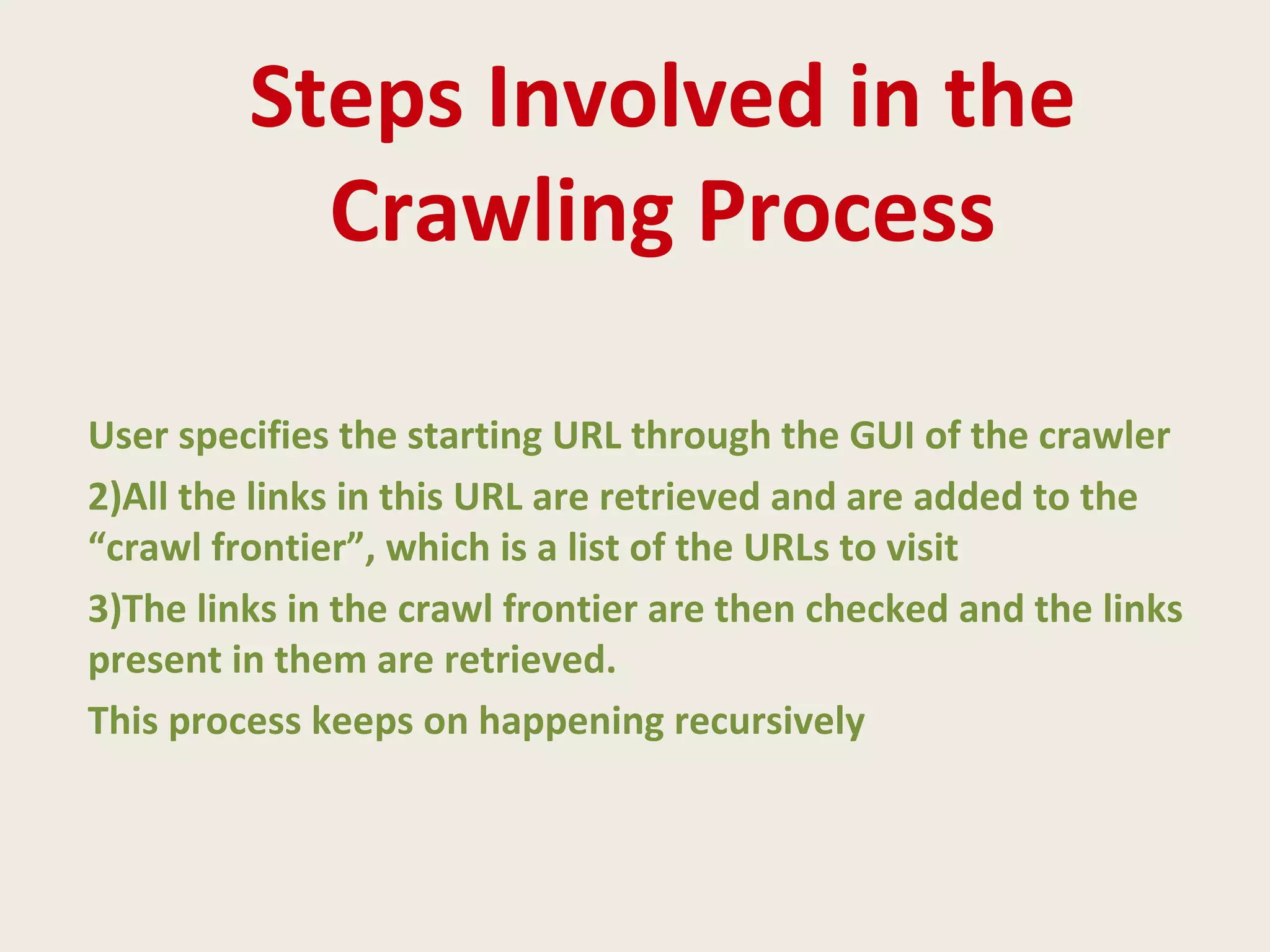 Steps Involved in the Crawling Process

User specifies the starting URL through the GUI of the crawler

2)All the links in this URL are retrieved and are added to the “crawl frontier”, which is a list of the URLs to visit

3)The links in the crawl frontier are then checked and the links present in them are retrieved.

This process keeps on happening recursively